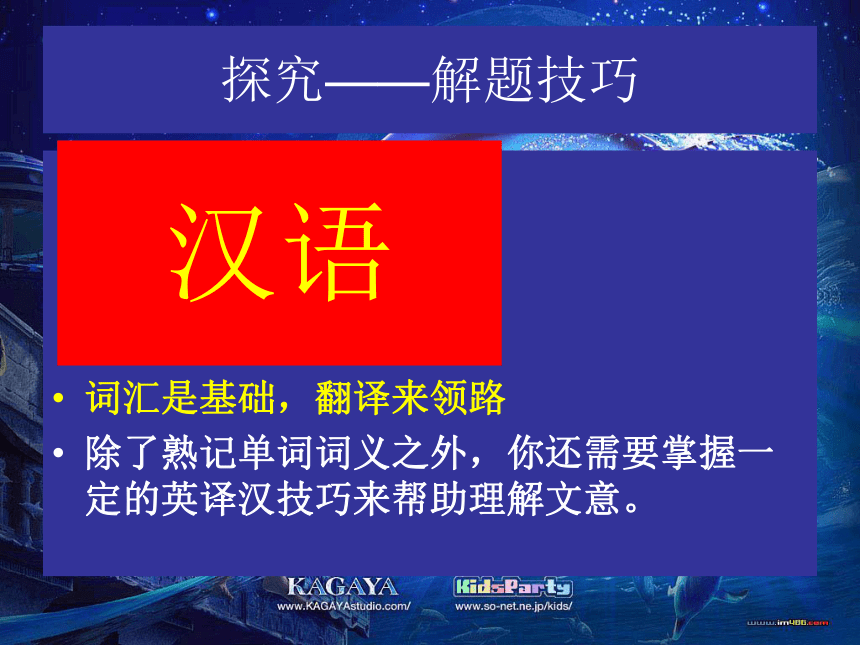 探究——解题技巧

汉语

• 词汇是基础，翻译来领路
• 除了熟记单词词义之外，你还需要掌握一定的英译汉技巧来帮助理解文意。

KAGAYA
www.KAGAYAstudio.com/

KidsParty
www.so-net.ne.jp/kids/

www.im486.com